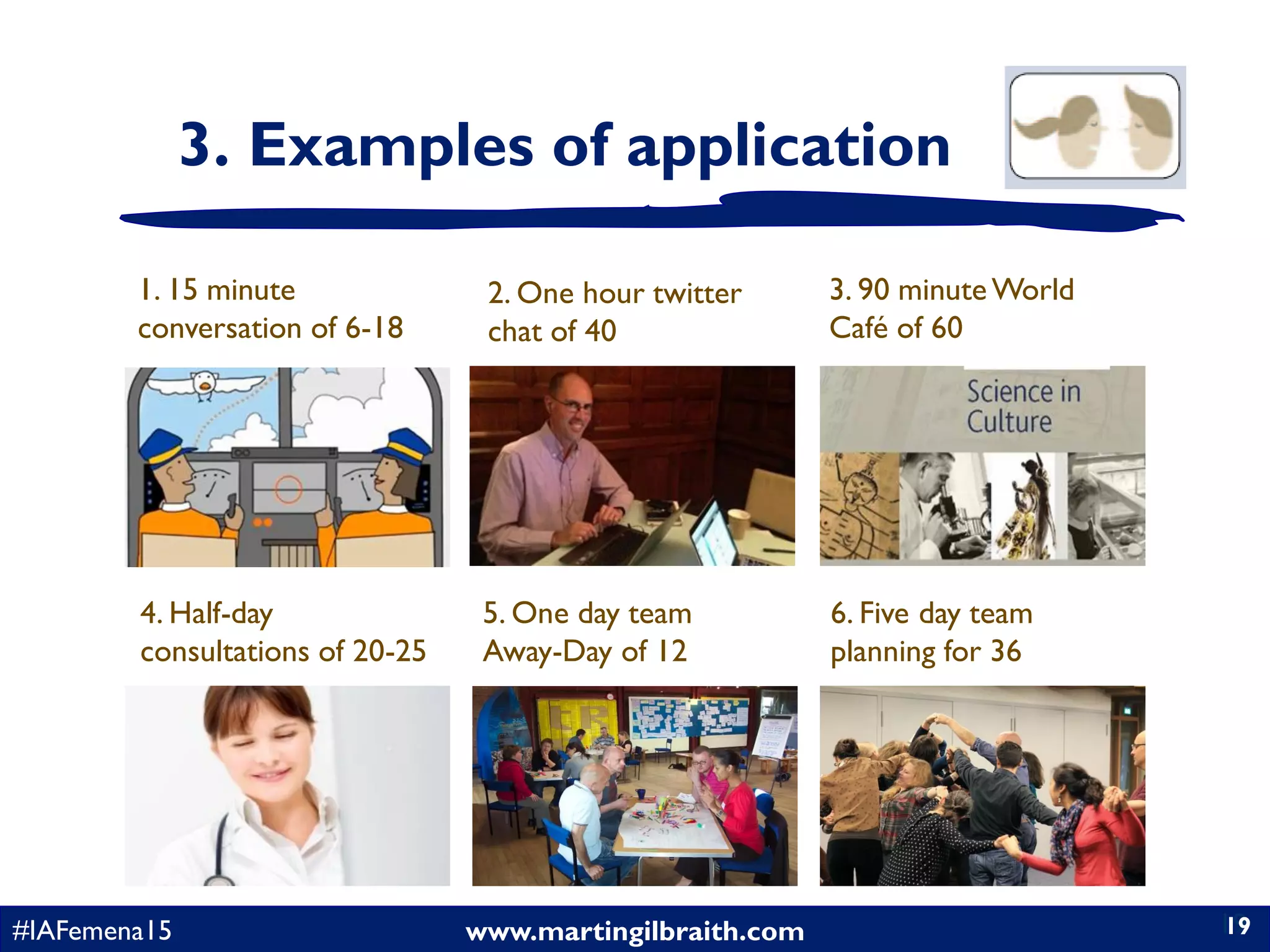 3. Examples of application

1. 15 minute conversation of 6-18

2. One hour twitter chat of 40

3. 90 minute World Café of 60

Science in Culture

4. Half-day consultations of 20-25

5. One day team Away-Day of 12

6. Five day team planning for 36

#IAFemena15

www.martingilbraith.com

19